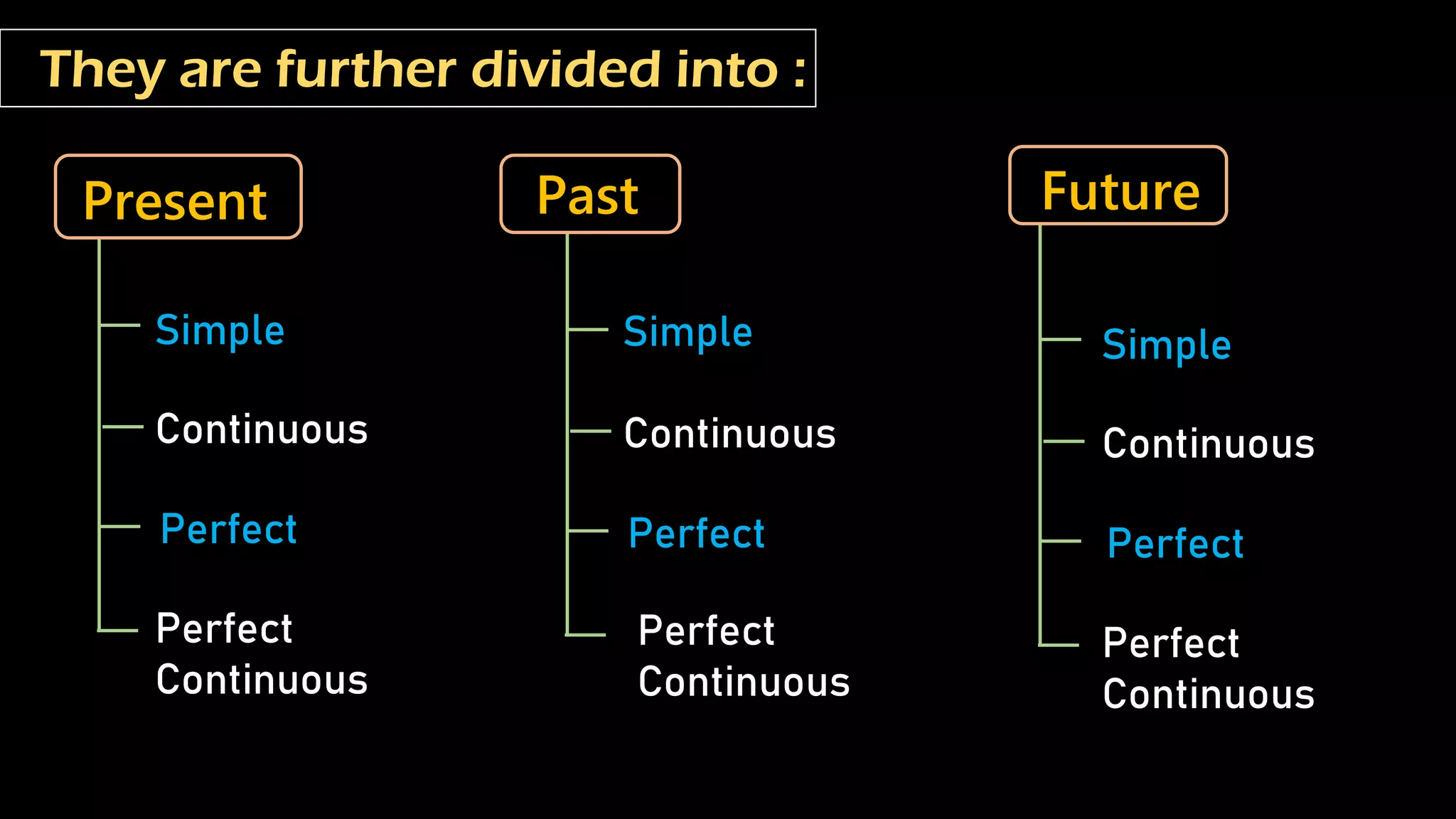 They are further divided into :

Present

Simple

Continuous

Perfect

Perfect Continuous

Past

Simple

Continuous

Perfect

Perfect Continuous

Future

Simple

Continuous

Perfect

Perfect Continuous